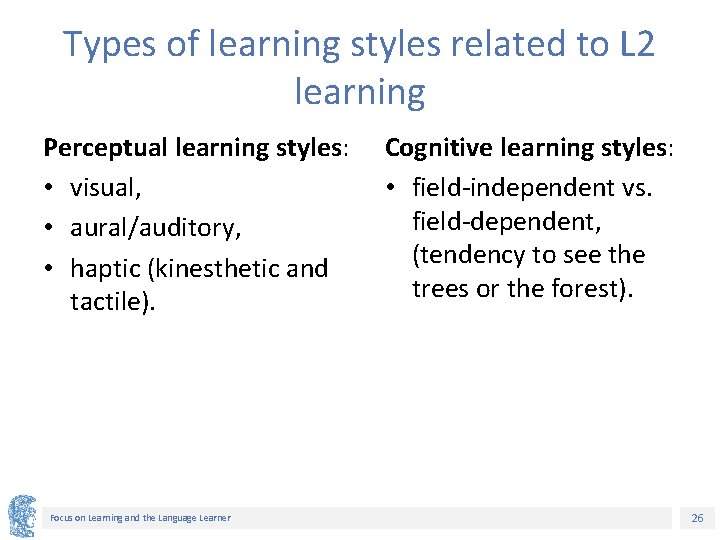 Types of learning styles related to L2 learning

Perceptual learning styles:

• visual,
• aural/auditory,
• haptic (kinesthetic and tactile).

Cognitive learning styles:

• field-independent vs. field-dependent, (tendency to see the trees or the forest).

Focus on Learning and the Language Learner

26